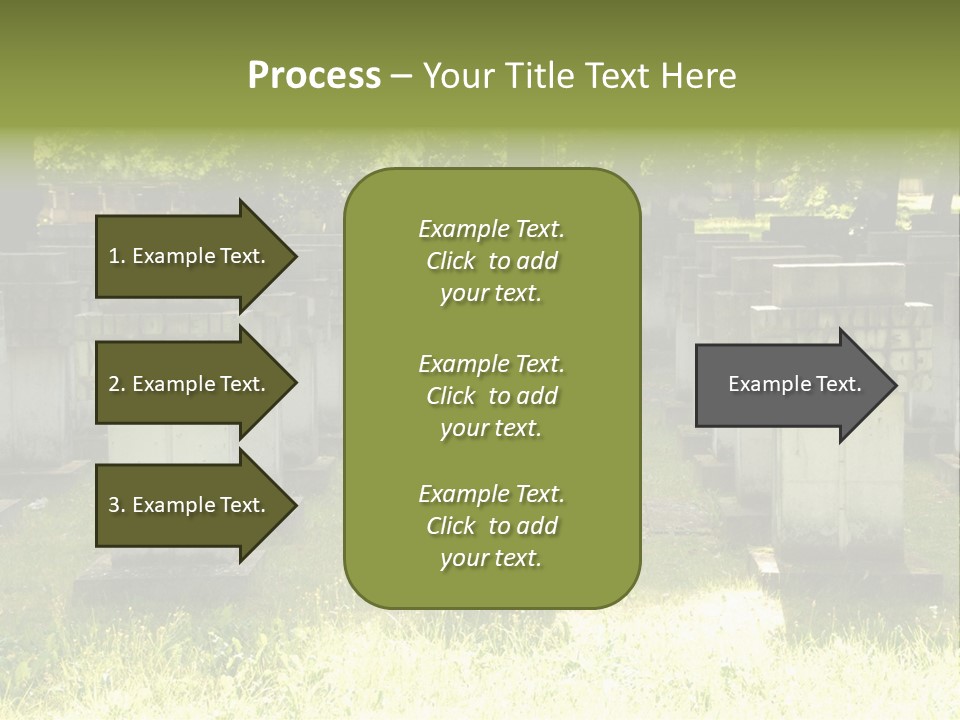 Process – Your Title Text Here

1. Example Text.

2. Example Text.

3. Example Text.

Example Text. Click to add your text.

Example Text. Click to add your text.

Example Text. Click to add your text.

Example Text.